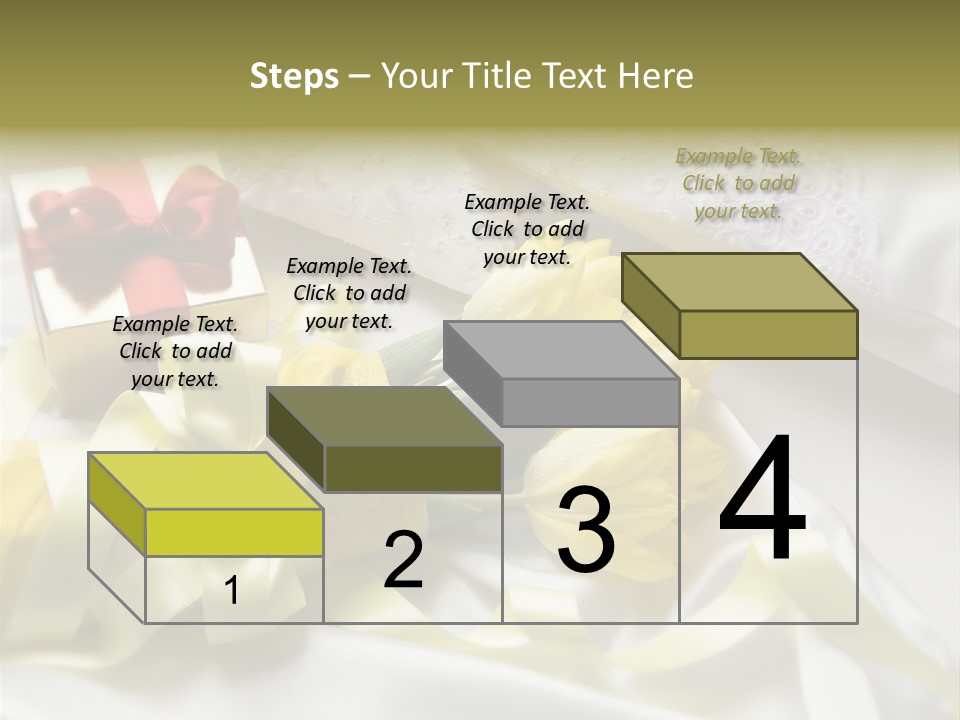 Steps – Your Title Text Here

Example Text. Click to add your text.

Example Text. Click to add your text.

Example Text. Click to add your text.

Example Text. Click to add your text.

1

2

3

4